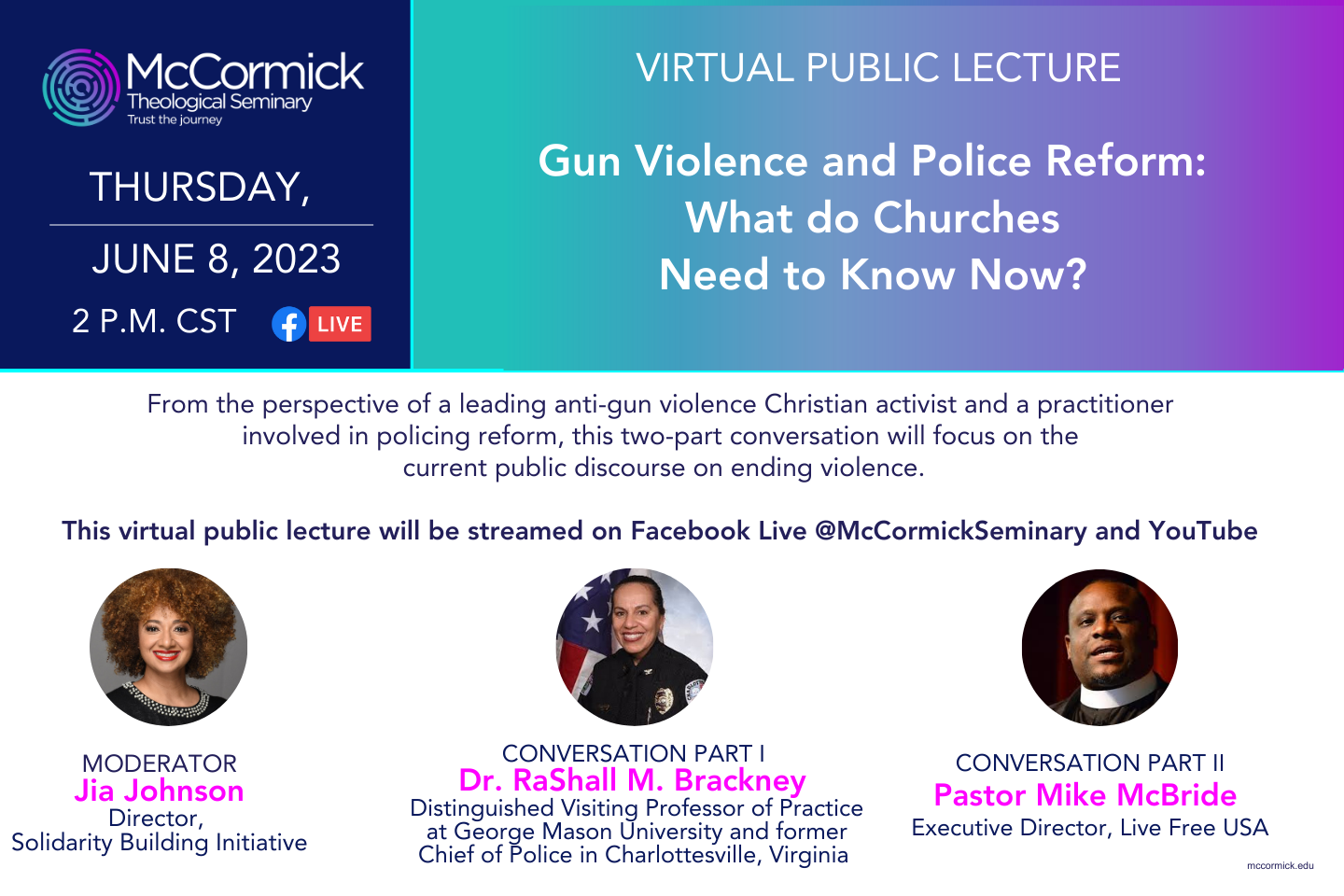 McCormick
Theological Seminary
Trust the journey

THURSDAY,

JUNE 8, 2023

2 P.M. CST LIVE

VIRTUAL PUBLIC LECTURE

Gun Violence and Police Reform: What do Churches Need to Know Now?

From the perspective of a leading anti-gun violence Christian activist and a practitioner involved in policing reform, this two-part conversation will focus on the current public discourse on ending violence.

This virtual public lecture will be streamed on Facebook Live @McCormickSeminary and YouTube

MODERATOR
Jia Johnson
Director,
Solidarity Building Initiative

CONVERSATION PART I
Dr. RaShall M. Brackney
Distinguished Visiting Professor of Practice at George Mason University and former Chief of Police in Charlottesville, Virginia

CONVERSATION PART II
Pastor Mike McBride
Executive Director, Live Free USA

mccormick.edu